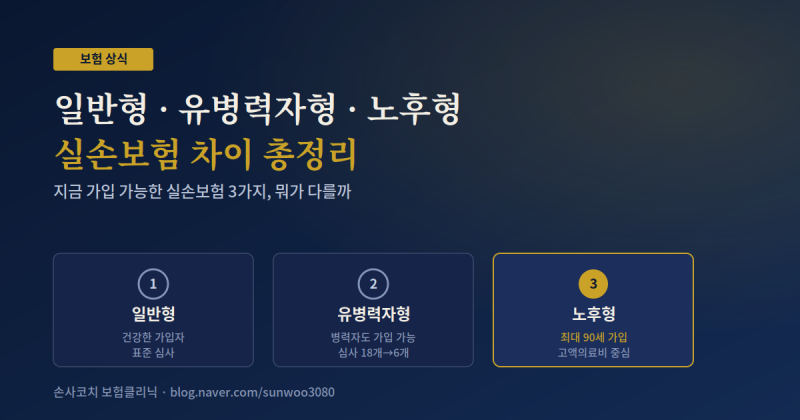 보험 상식

일반형 · 유병력자형 · 노후형
실손보험 차이 총정리

지금 가입 가능한 실손보험 3가지, 뭐가 다를까

1
일반형
건강한 가입자
표준 심사

2
유병력자형
병력자도 가입 가능
심사 18개→6개

3
노후형
최대 90세 가입
고액의료비 중심

손사코치 보험클리닉 · blog.naver.com/sunwoo3080